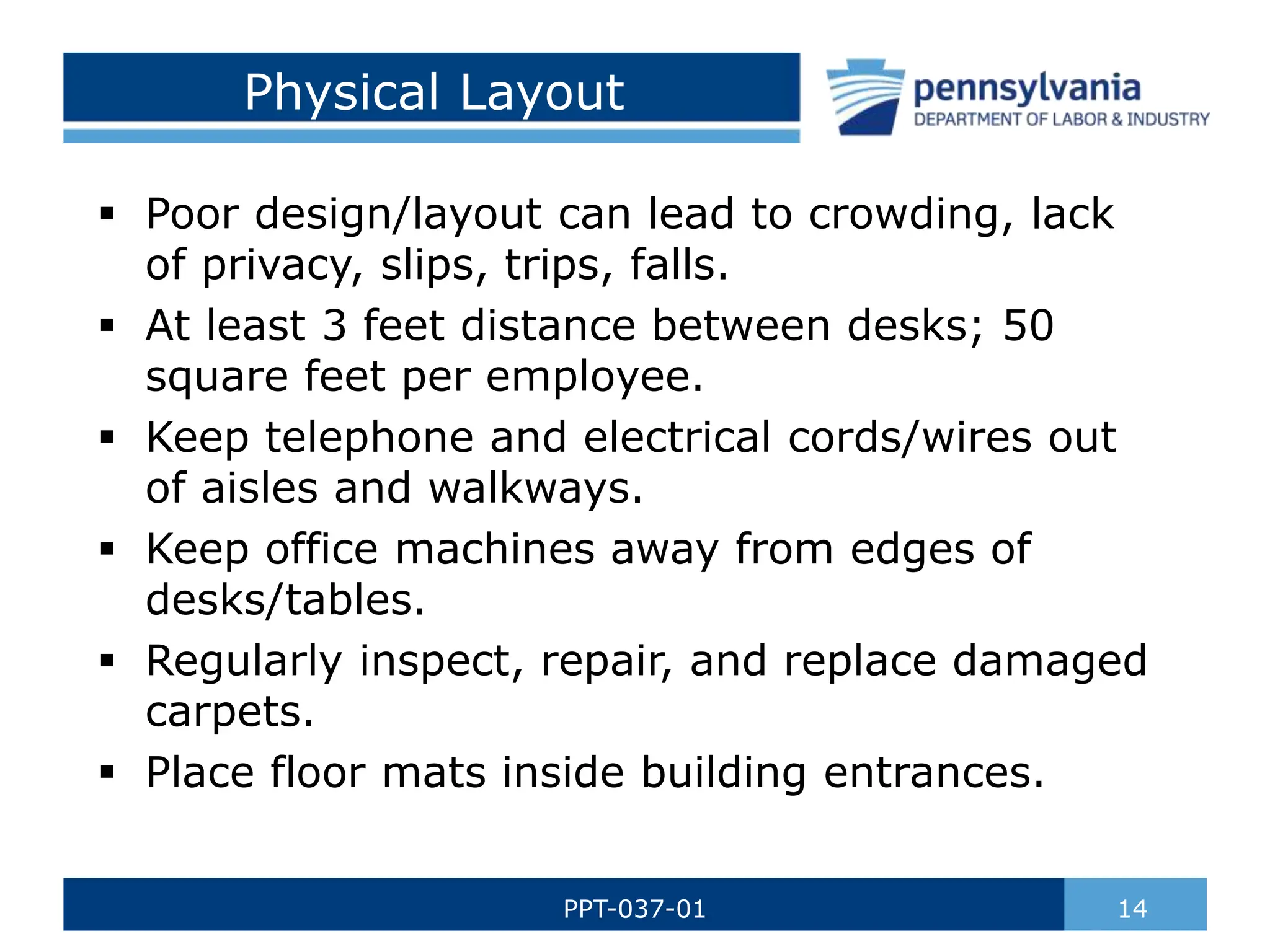 Physical Layout

pennsylvania
DEPARTMENT OF LABOR & INDUSTRY

▪ Poor design/layout can lead to crowding, lack of privacy, slips, trips, falls.
▪ At least 3 feet distance between desks; 50 square feet per employee.
▪ Keep telephone and electrical cords/wires out of aisles and walkways.
▪ Keep office machines away from edges of desks/tables.
▪ Regularly inspect, repair, and replace damaged carpets.
▪ Place floor mats inside building entrances.

PPT-037-01

14